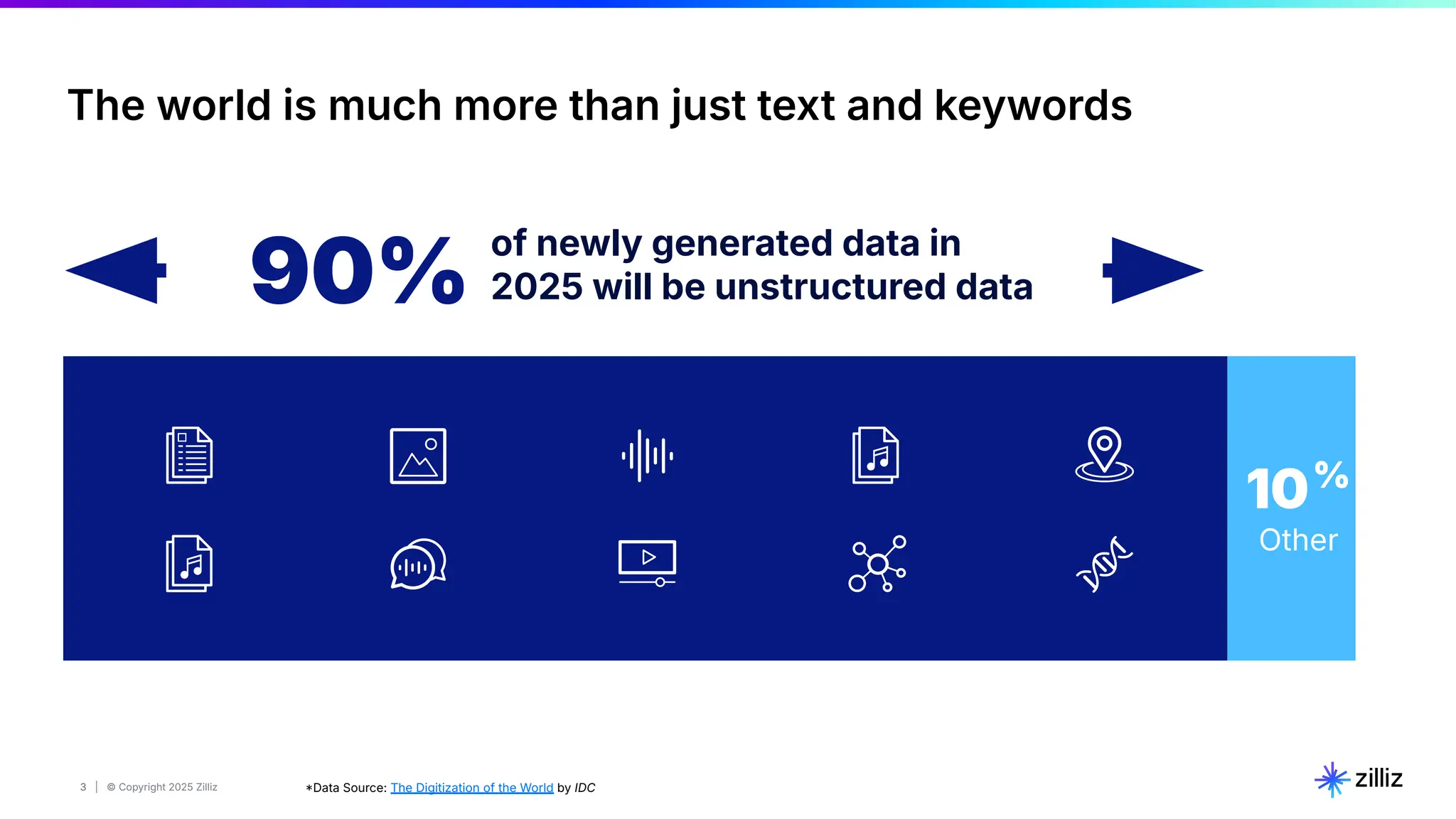 The world is much more than just text and keywords

90% of newly generated data in 2025 will be unstructured data

10% Other

3 | © Copyright 2025 Zilliz

*Data Source: The Digitization of the World by IDC

zilliz